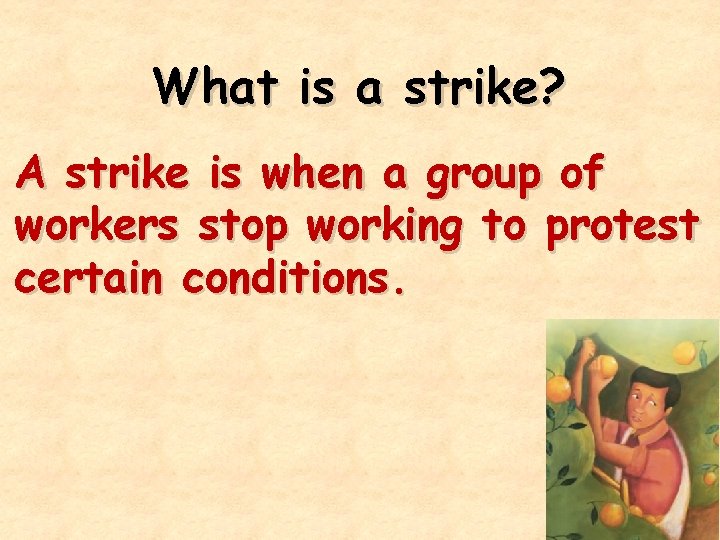 What is a strike?

A strike is when a group of workers stop working to protest certain conditions.